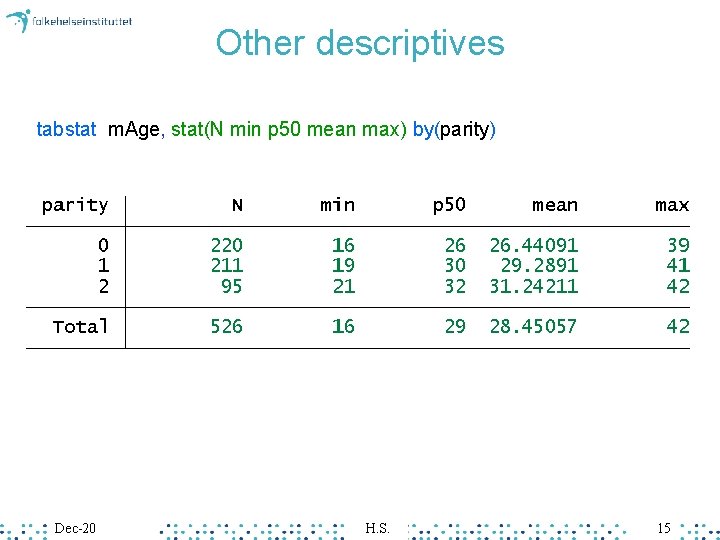 folkehelseinstituttet

Other descriptives

tabstat mAge, stat(N min p50 mean max) by(parity)

| parity | N | min | p50 | mean | max |
|---|---|---|---|---|---|
| 0 | 220 | 16 | 26 | 26.44091 | 39 |
| 1 | 211 | 19 | 30 | 29.2891 | 41 |
| 2 | 95 | 21 | 32 | 31.24211 | 42 |
| Total | 526 | 16 | 29 | 28.45057 | 42 |

Dec-20 H.S. 15